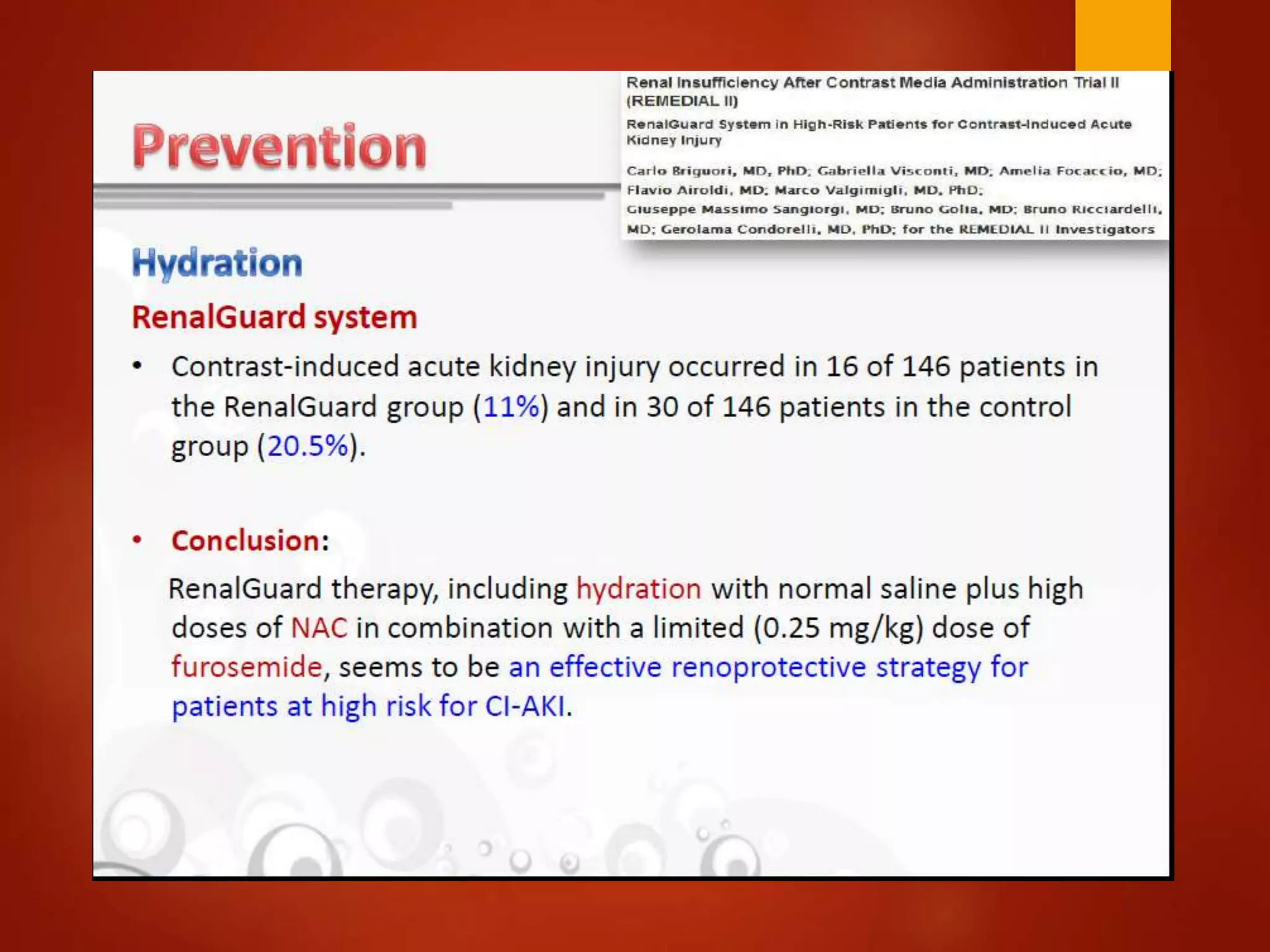 Prevention

Renal Insufficiency After Contrast Media Administration Trial II (REMEDIAL II)

RenalGuard System in High-Risk Patients for Contrast-Induced Acute Kidney Injury

Carlo Briguori, MD, PhD; Gabriella Visconti, MD; Amelia Focaccio, MD; Flavio Airoldi, MD; Marco Valgimigli, MD, PhD; Giuseppe Massimo Sangiorgi, MD; Bruno Golia, MD; Bruno Ricciardelli, MD; Gerolama Condorelli, MD, PhD; for the REMEDIAL II Investigators

Hydration

RenalGuard system

• Contrast-induced acute kidney injury occurred in 16 of 146 patients in the RenalGuard group (11%) and in 30 of 146 patients in the control group (20.5%).

• Conclusion:

RenalGuard therapy, including hydration with normal saline plus high doses of NAC in combination with a limited (0.25 mg/kg) dose of furosemide, seems to be an effective renoprotective strategy for patients at high risk for CI-AKI.